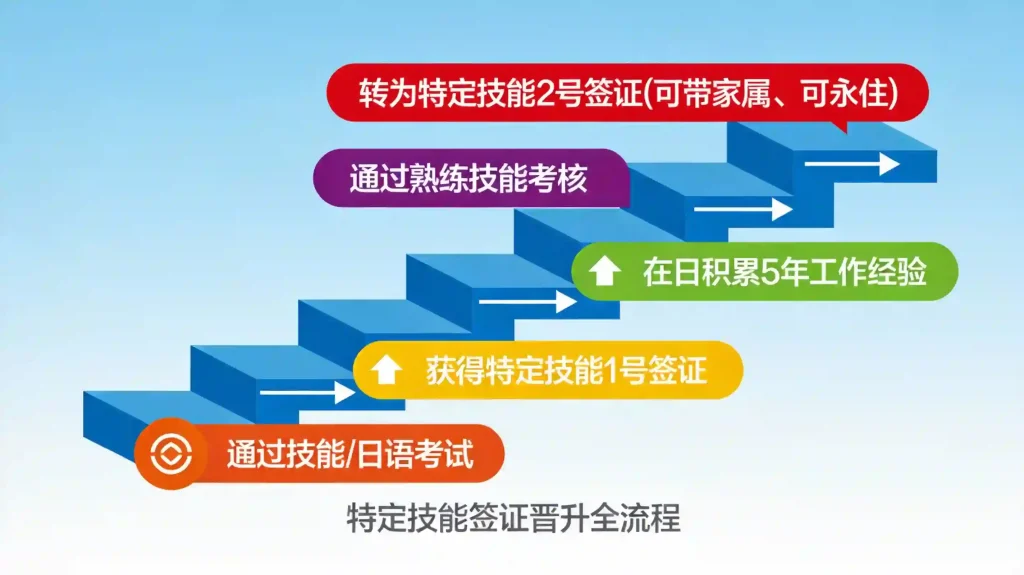 转为特定技能2号签证(可带家属、可永住)

通过熟练技能考核

在日积累5年工作经验

获得特定技能1号签证

通过技能/日语考试

特定技能签证晋升全流程